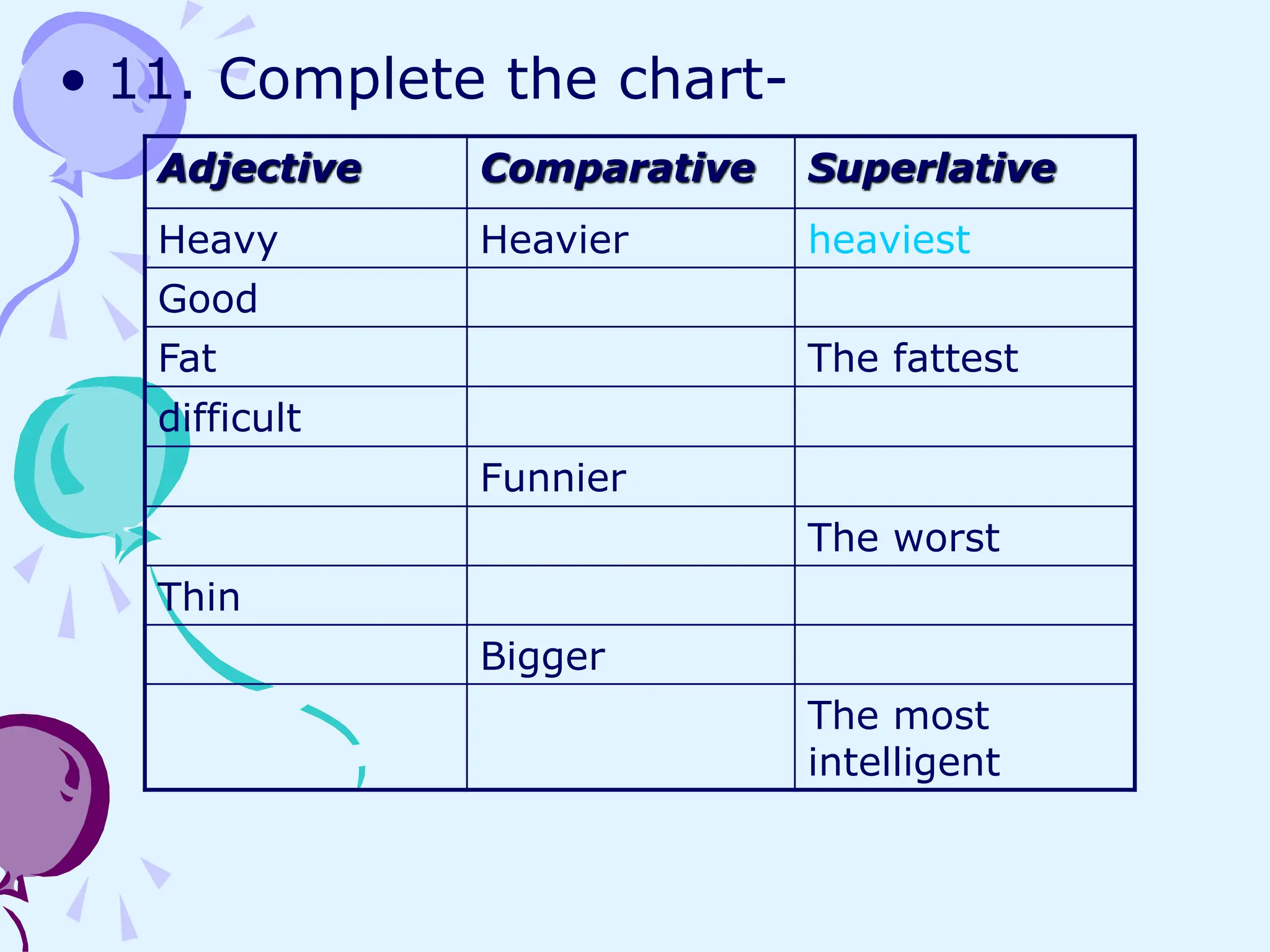 • 11. Complete the chart-

| Adjective | Comparative | Superlative |
|---|---|---|
| Heavy | Heavier | heaviest |
| Good | | |
| Fat | | The fattest |
| difficult | | |
| | Funnier | |
| | | The worst |
| Thin | | |
| | Bigger | |
| | | The most intelligent |